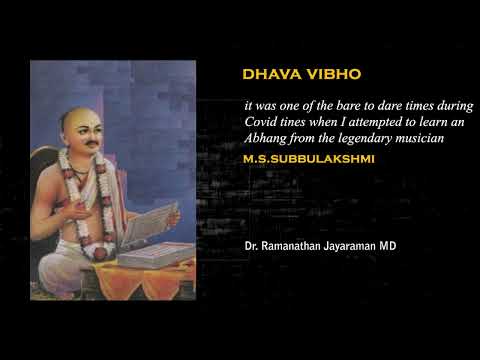 DHAVA VIBHO

it was one of the bare to dare times during Covid tines when I attempted to learn an Abhang from the legendary musician

M.S.SUBBULAKSHMI

Dr. Ramanathan Jayaraman MD